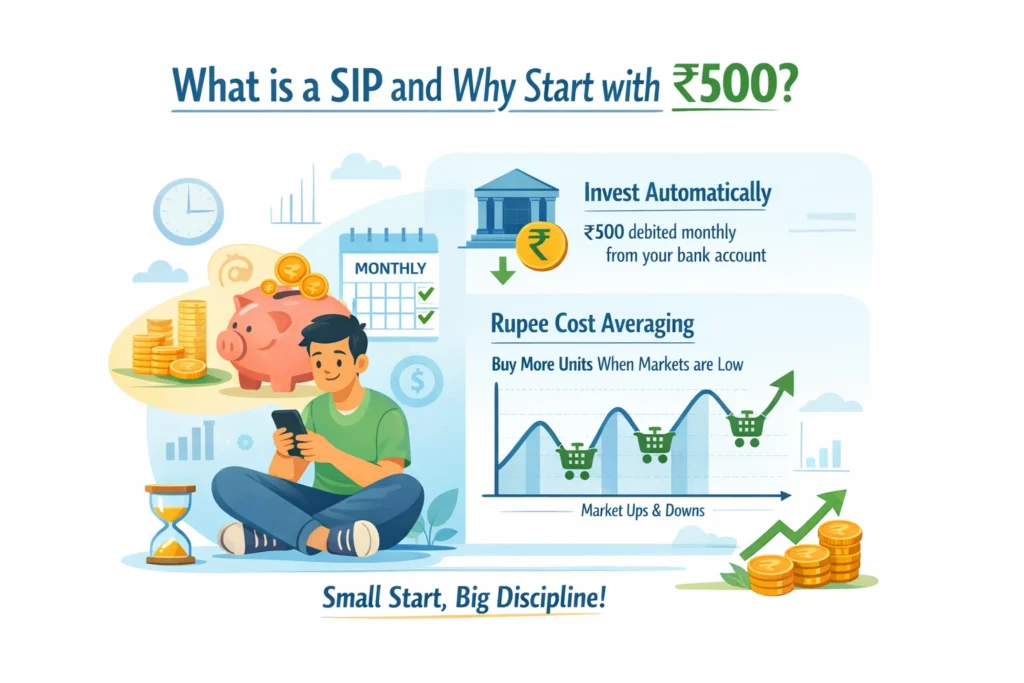 What is a SIP and Why Start with ₹500?

MONTHLY

Invest Automatically

₹500 debited monthly from your bank account

Rupee Cost Averaging

Buy More Units When Markets are Low

Market Ups & Downs

Small Start, Big Discipline!